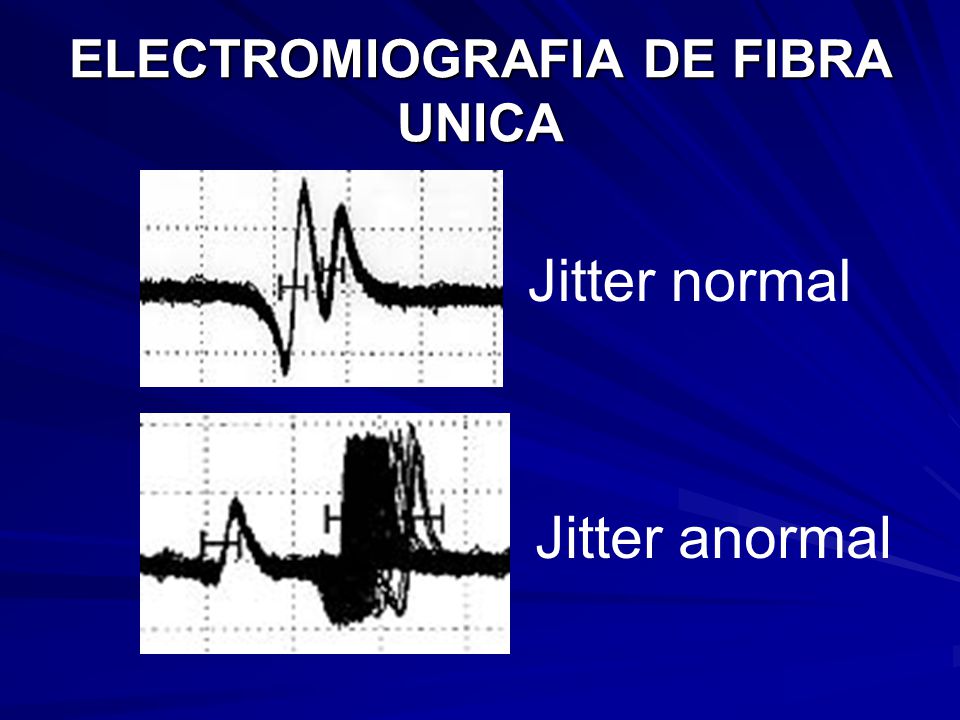 ELECTROMIOGRAFIA DE FIBRA UNICA

Jitter normal

Jitter anormal